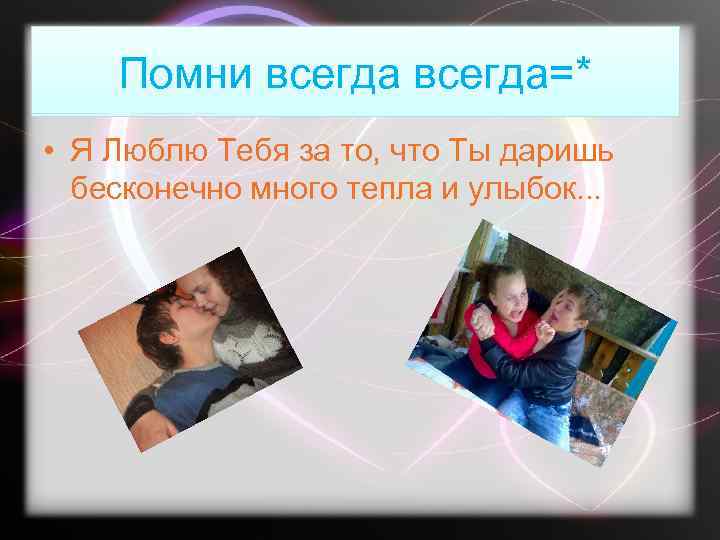 Помни всегда всегда=*

• Я Люблю Тебя за то, что Ты даришь бесконечно много тепла и улыбок...